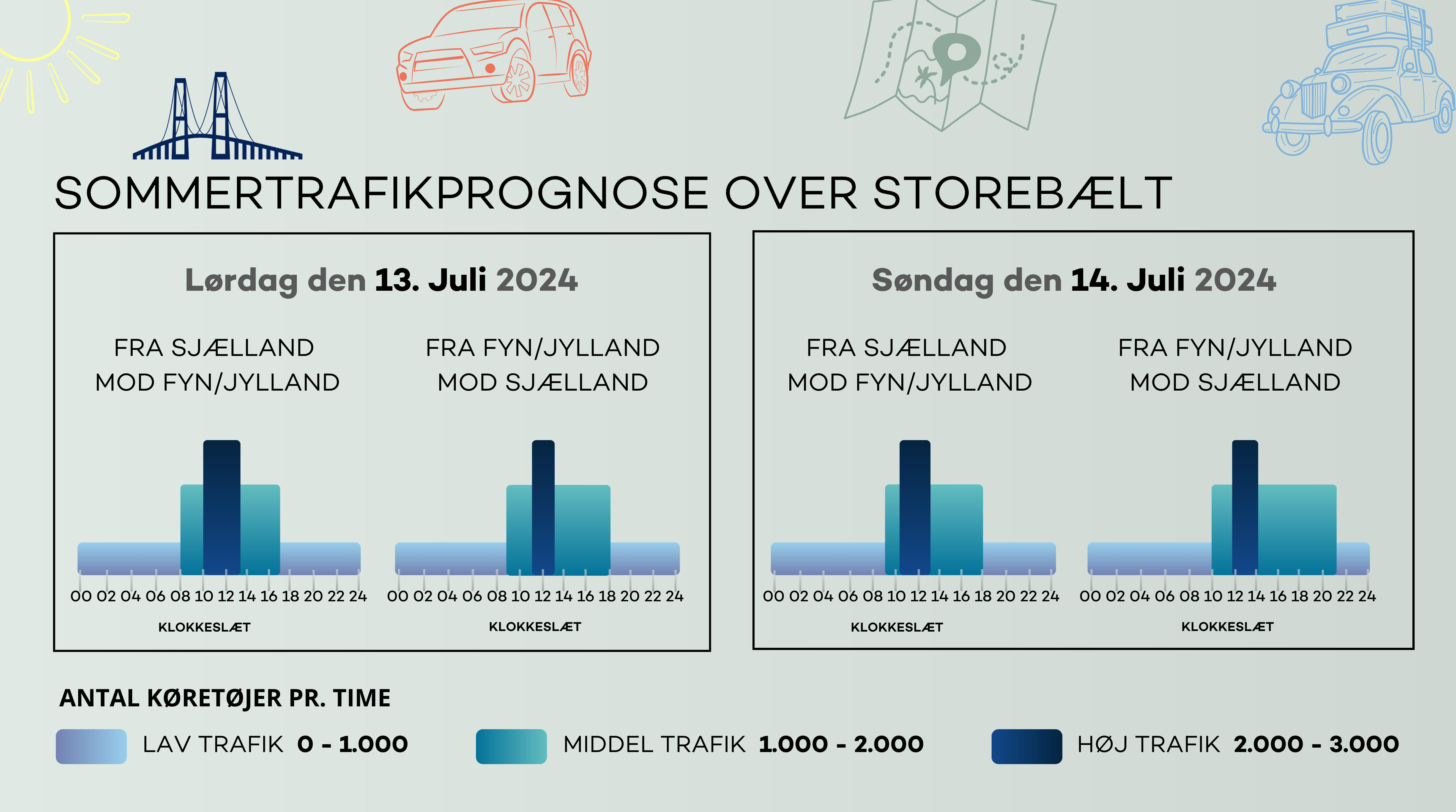 SOMMERTRAFIKPROGNOSE OVER STOREBÆLT

Lørdag den 13. Juli 2024

FRA SJÆLLAND MOD FYN/JYLLAND

00 02 04 06 08 10 12 14 16 18 20 22 24

KLOKKESLÆT

FRA FYN/JYLLAND MOD SJÆLLAND

00 02 04 06 08 10 12 14 16 18 20 22 24

KLOKKESLÆT

Søndag den 14. Juli 2024

FRA SJÆLLAND MOD FYN/JYLLAND

00 02 04 06 08 10 12 14 16 18 20 22 24

KLOKKESLÆT

FRA FYN/JYLLAND MOD SJÆLLAND

00 02 04 06 08 10 12 14 16 18 20 22 24

KLOKKESLÆT

ANTAL KØRETØJER PR. TIME

LAV TRAFIK 0 - 1.000

MIDDEL TRAFIK 1.000 - 2.000

HØJ TRAFIK 2.000 - 3.000